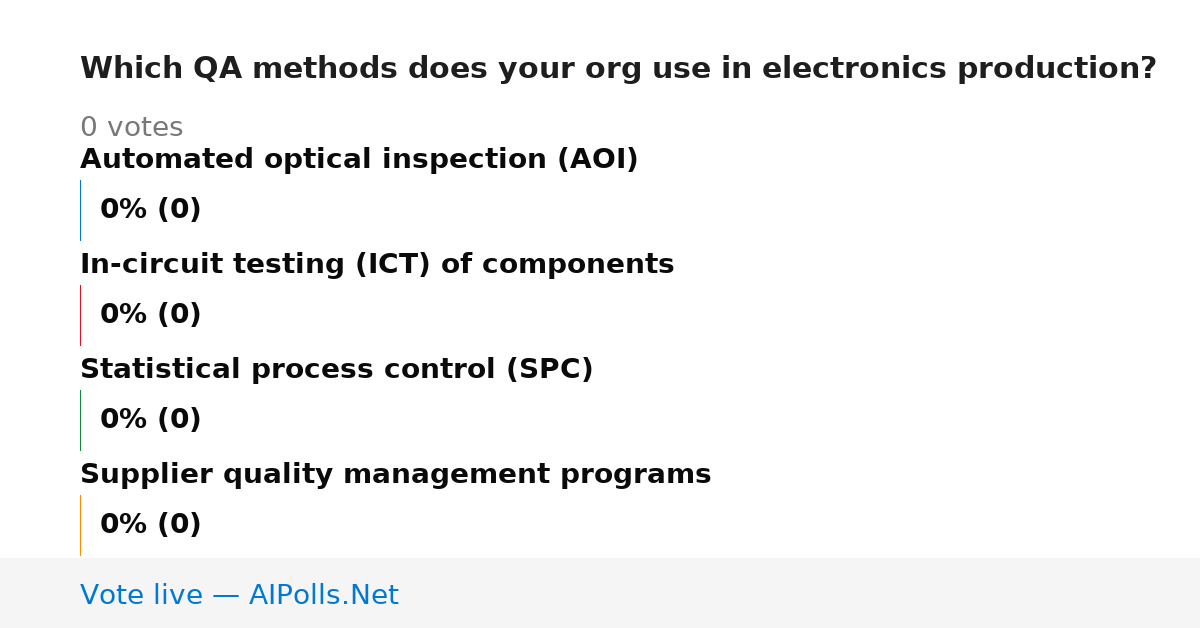 Which QA methods does your org use in electronics production?

0 votes

Automated optical inspection (AOI)

0% (0)

In-circuit testing (ICT) of components

0% (0)

Statistical process control (SPC)

0% (0)

Supplier quality management programs

0% (0)

Vote live — AIPolls.Net